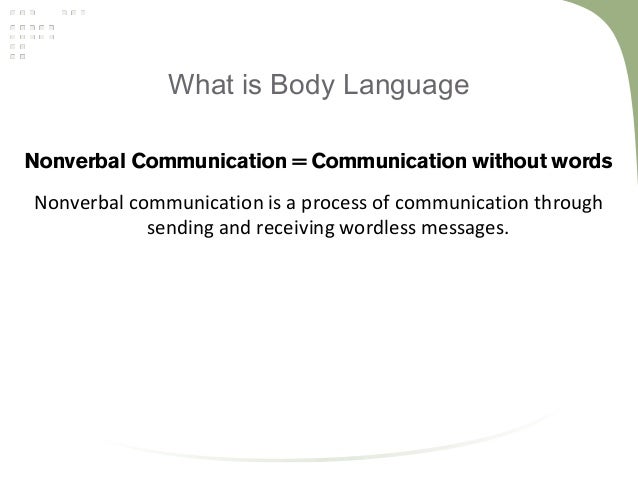 What is Body Language

Nonverbal Communication = Communication without words

Nonverbal communication is a process of communication through sending and receiving wordless messages.